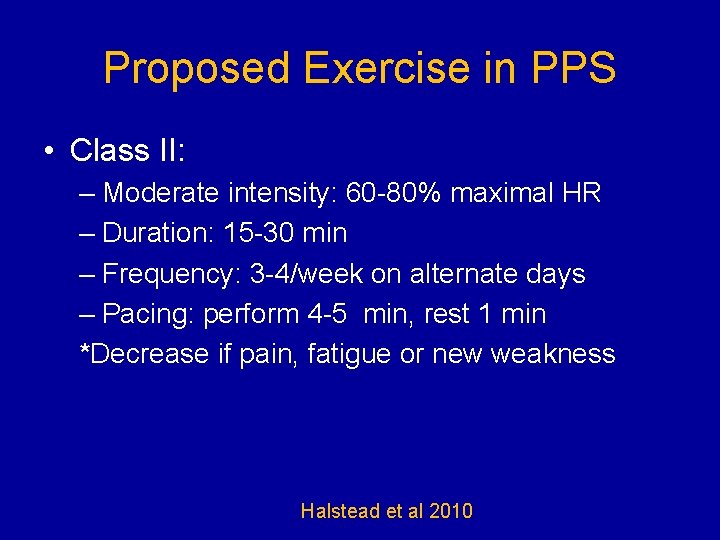 Proposed Exercise in PPS

• Class II:

– Moderate intensity: 60-80% maximal HR
– Duration: 15-30 min
– Frequency: 3-4/week on alternate days
– Pacing: perform 4-5 min, rest 1 min
*Decrease if pain, fatigue or new weakness

Halstead et al 2010